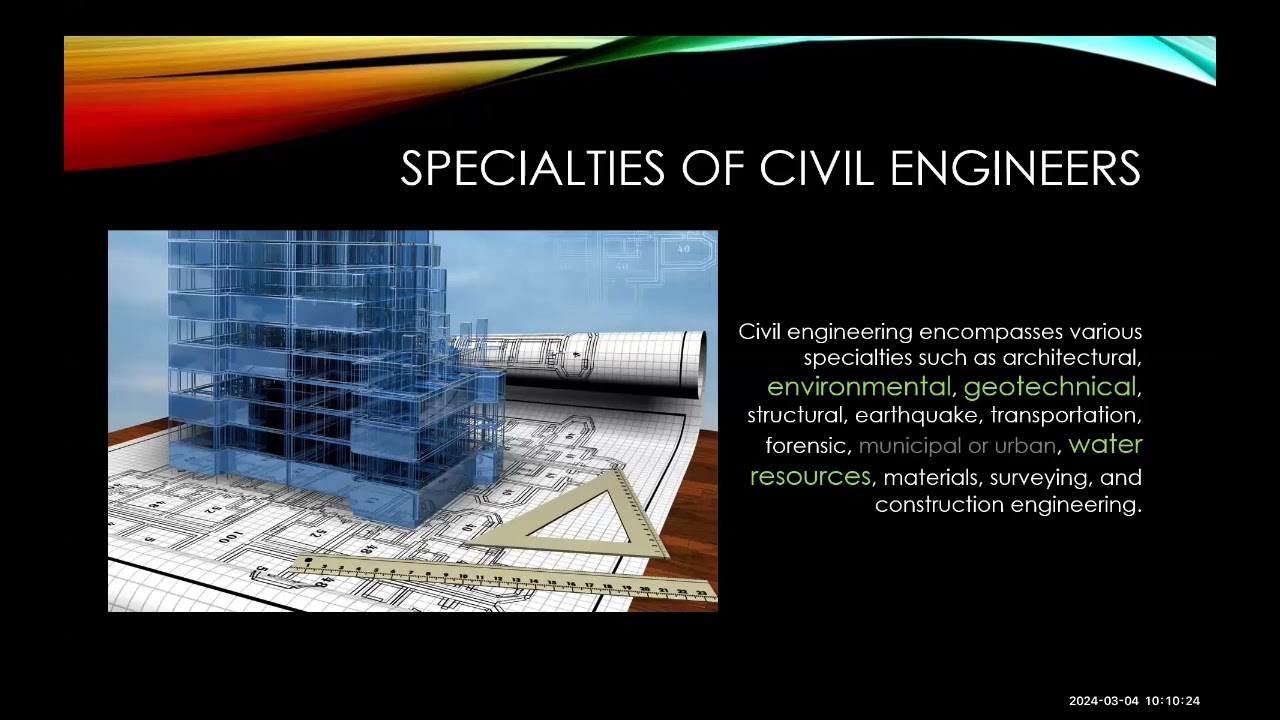 SPECIALTIES OF CIVIL ENGINEERS

Civil engineering encompasses various specialties such as architectural, environmental, geotechnical, structural, earthquake, transportation, forensic, municipal or urban, water resources, materials, surveying, and construction engineering.

2024-03-04 10:10:24